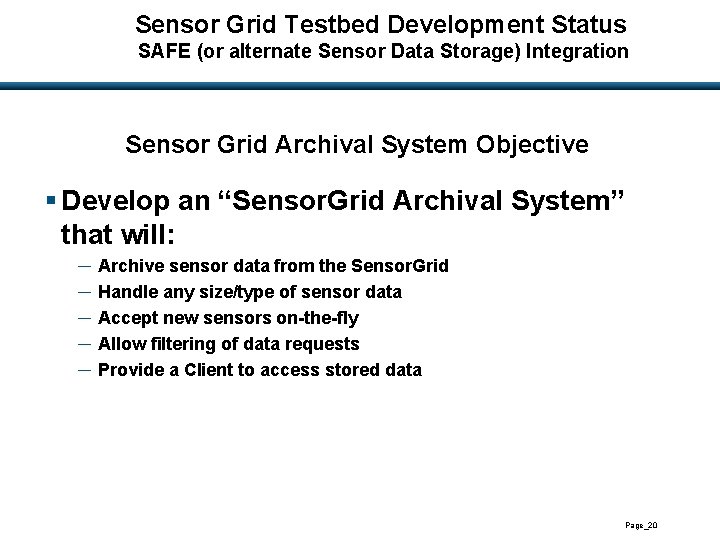 Sensor Grid Testbed Development Status
SAFE (or alternate Sensor Data Storage) Integration

Sensor Grid Archival System Objective

▪ Develop an “SensorGrid Archival System” that will:

– Archive sensor data from the SensorGrid
– Handle any size/type of sensor data
– Accept new sensors on-the-fly
– Allow filtering of data requests
– Provide a Client to access stored data

Page_20